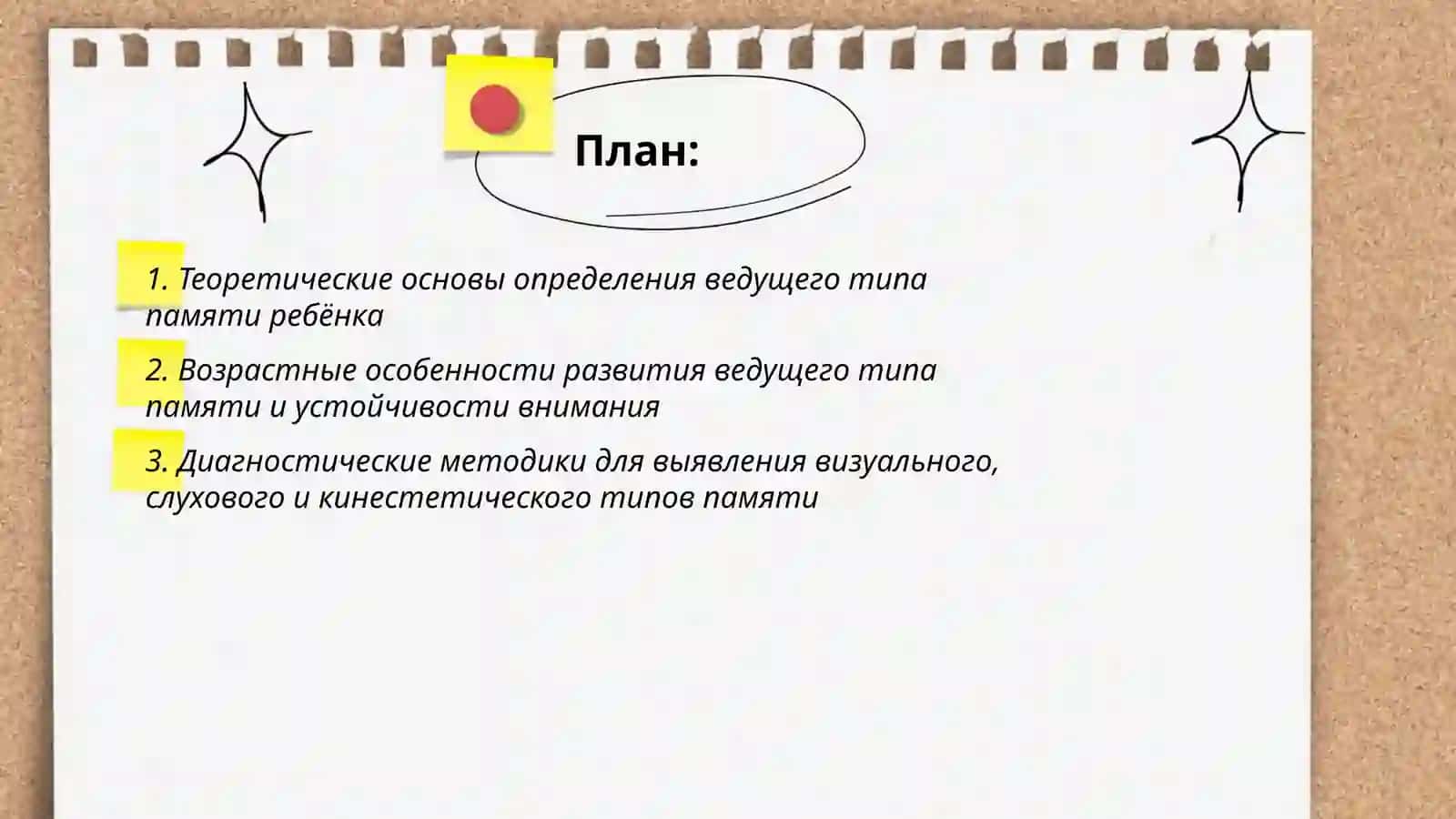 План:

1. Теоретические основы определения ведущего типа памяти ребёнка

2. Возрастные особенности развития ведущего типа памяти и устойчивости внимания

3. Диагностические методики для выявления визуального, слухового и кинестетического типов памяти